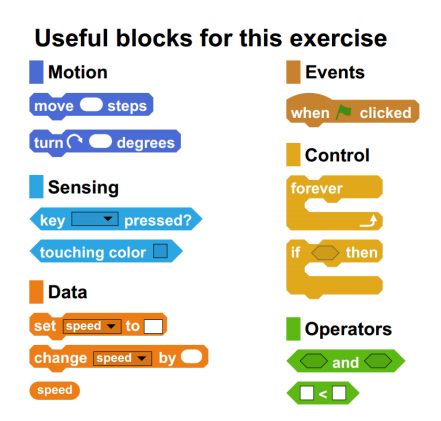 Useful blocks for this exercise

Motion

move steps

turn degrees

Sensing

key pressed?

touching color

Data

set speed to

change speed by

speed

Events

when clicked

Control

forever

if then

Operators

and

<